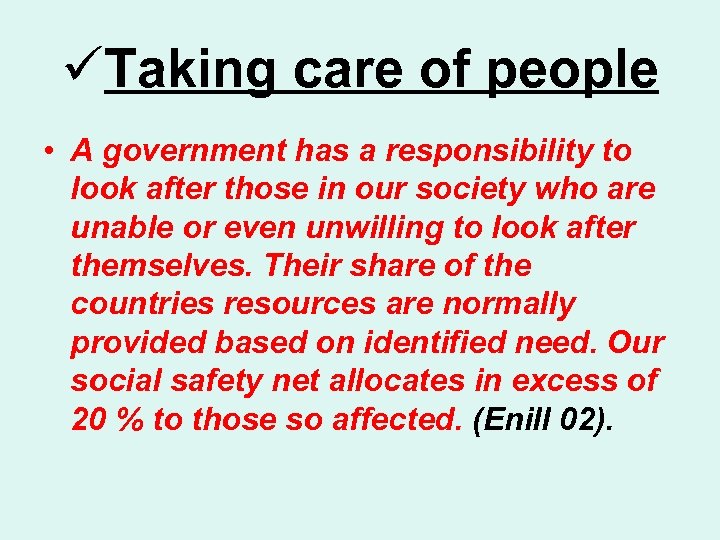 ✓Taking care of people

• A government has a responsibility to look after those in our society who are unable or even unwilling to look after themselves. Their share of the countries resources are normally provided based on identified need. Our social safety net allocates in excess of 20 % to those so affected. (Enill 02).